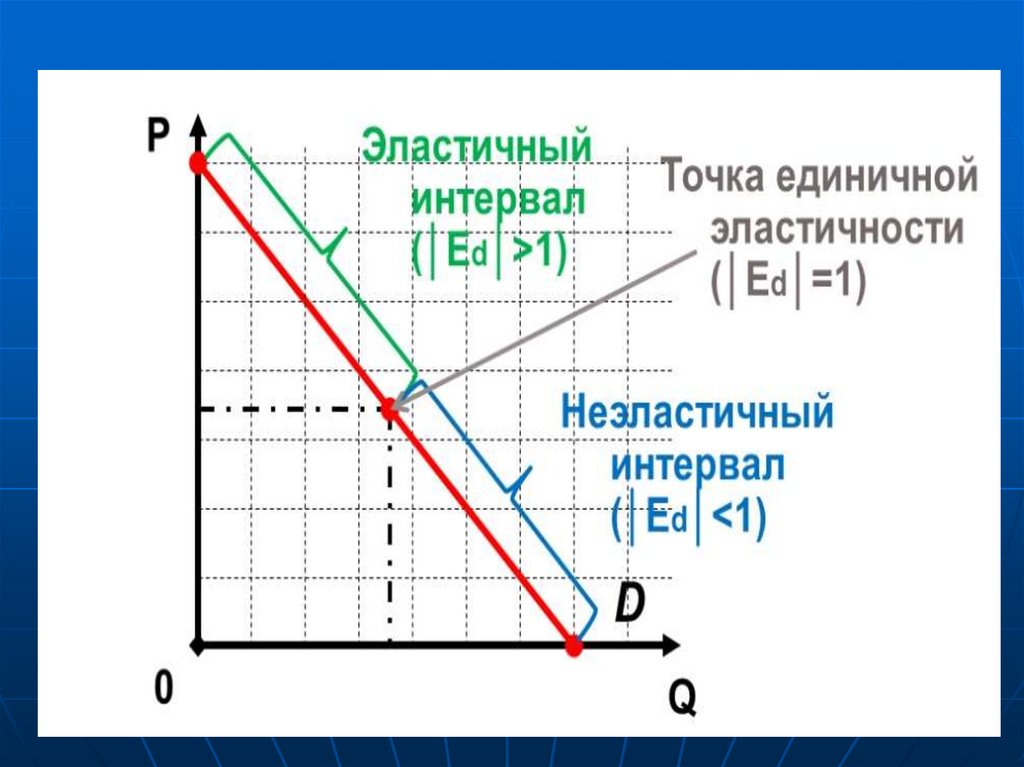 P

Эластичный интервал ($|E_d|>1$)

Точка единичной эластичности ($|E_d|=1$)

Неэластичный интервал ($|E_d|<1$)

D

0

Q